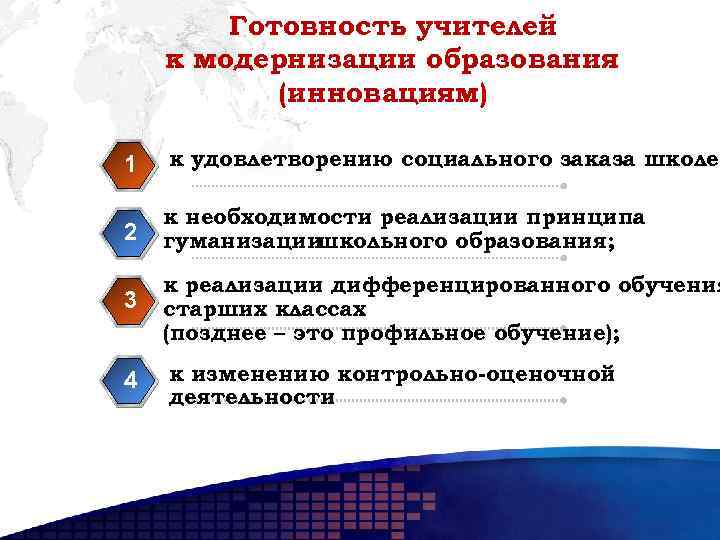 Готовность учителей к модернизации образования (инновациям)

1 к удовлетворению социального заказа школе

2 к необходимости реализации принципа гуманизациишкольного образования;

3 к реализации дифференцированного обучения старших классах (позднее – это профильное обучение);

4 к изменению контрольно-оценочной деятельности